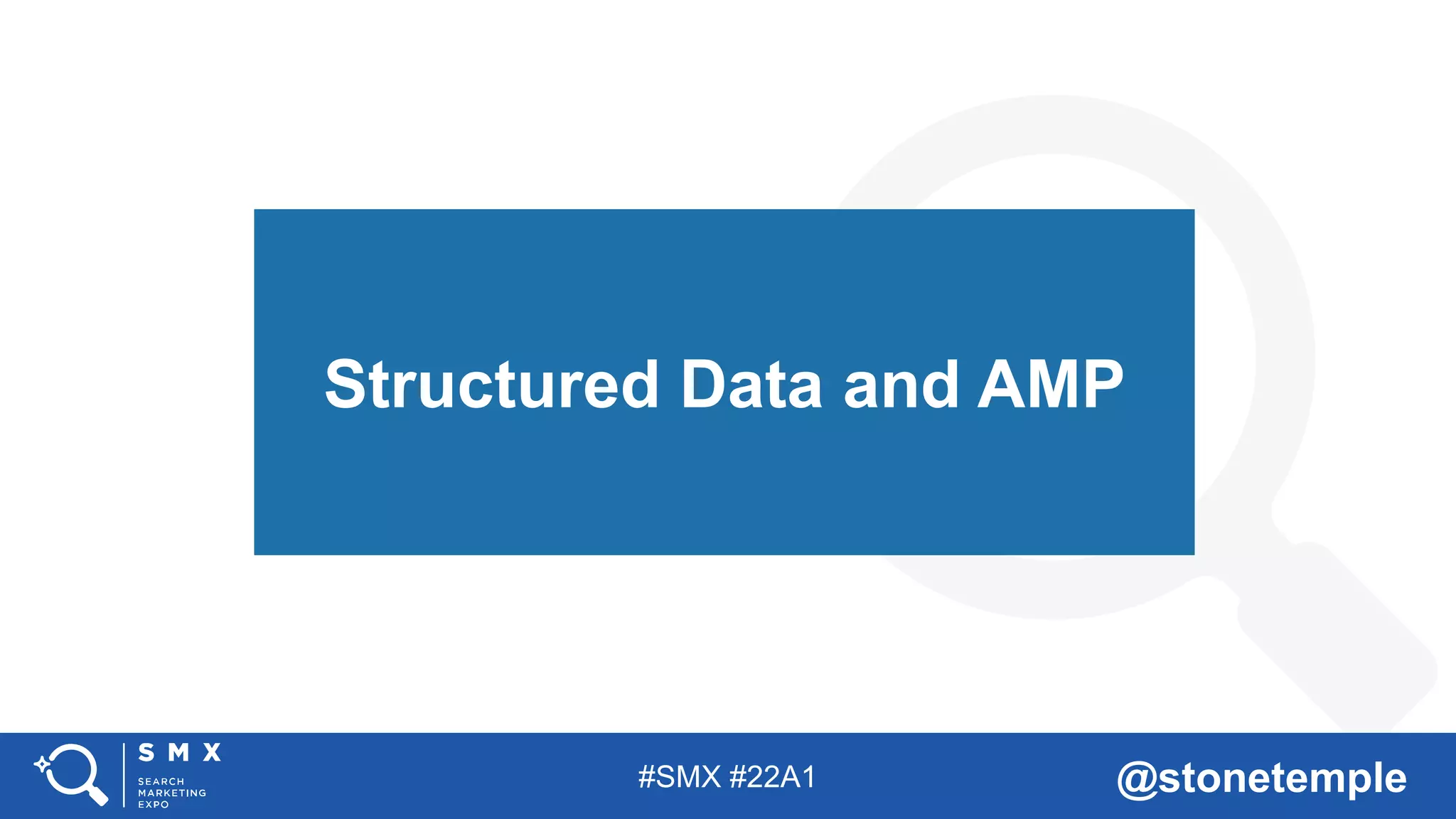 Structured Data and AMP

SMX
SEARCH MARKETING EXPO

#SMX #22A1

@stonetemple